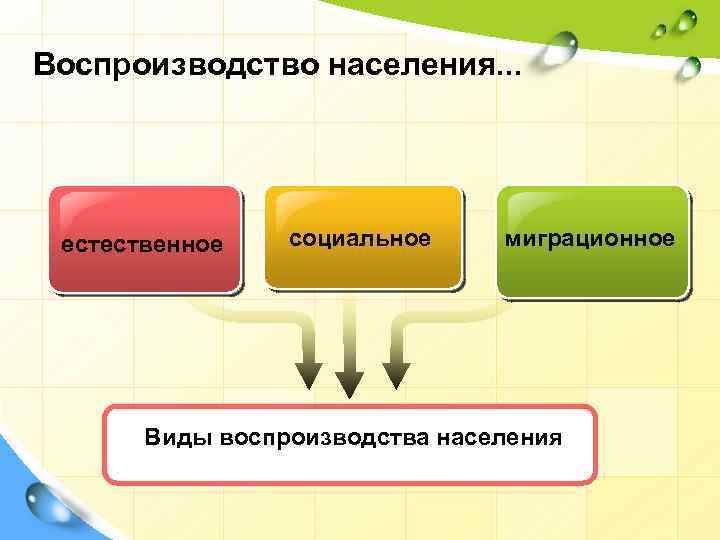 Воспроизводство населения...

естественное

социальное

миграционное

Виды воспроизводства населения